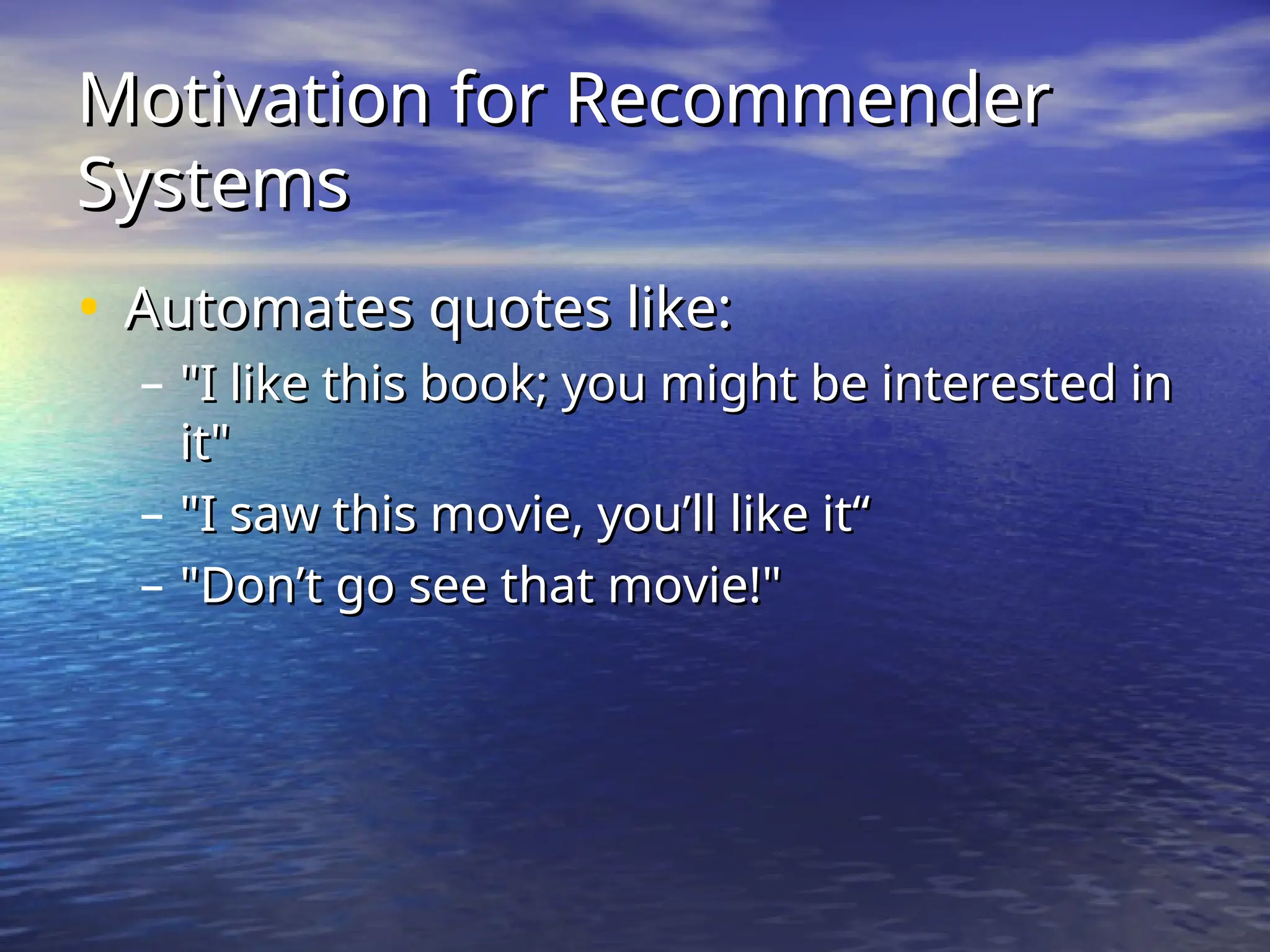 Motivation for Recommender Systems

• Automates quotes like:
  – "I like this book; you might be interested in it"
  – "I saw this movie, you’ll like it“
  – "Don’t go see that movie!"